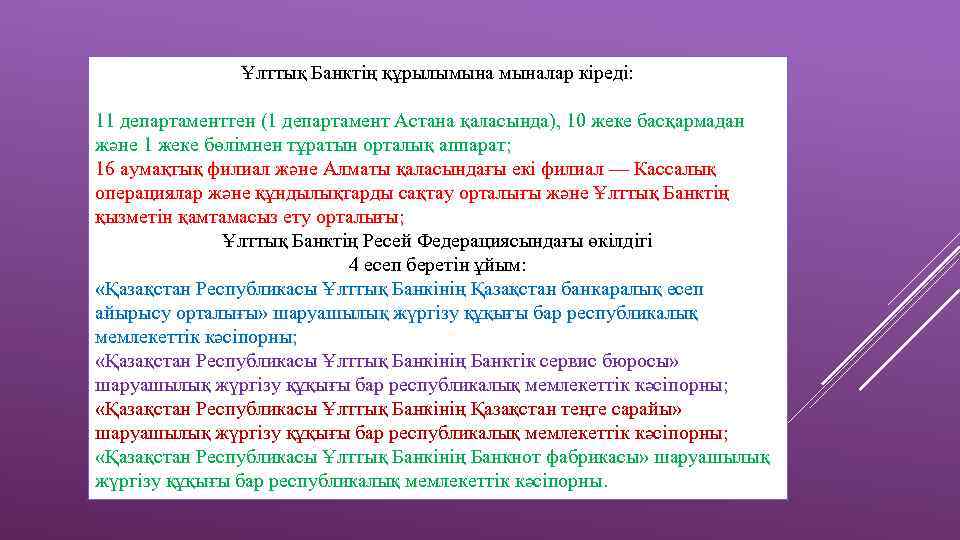 Ұлттық Банктің құрылымына мыналар кіреді:

11 департаменттен (1 департамент Астана қаласында), 10 жеке басқармадан және 1 жеке бөлімнен тұратын орталық аппарат;
16 аумақтық филиал және Алматы қаласындағы екі филиал — Кассалық операциялар және құндылықтарды сақтау орталығы және Ұлттық Банктің қызметін қамтамасыз ету орталығы;
Ұлттық Банктің Ресей Федерациясындағы өкілдігі
4 есеп беретін ұйым:
«Қазақстан Республикасы Ұлттық Банкінің Қазақстан банкаралық есеп айырысу орталығы» шаруашылық жүргізу құқығы бар республикалық мемлекеттік кәсіпорны;
«Қазақстан Республикасы Ұлттық Банкінің Банктік сервис бюросы» шаруашылық жүргізу құқығы бар республикалық мемлекеттік кәсіпорны;
«Қазақстан Республикасы Ұлттық Банкінің Қазақстан теңге сарайы» шаруашылық жүргізу құқығы бар республикалық мемлекеттік кәсіпорны;
«Қазақстан Республикасы Ұлттық Банкінің Банкнот фабрикасы» шаруашылық жүргізу құқығы бар республикалық мемлекеттік кәсіпорны.